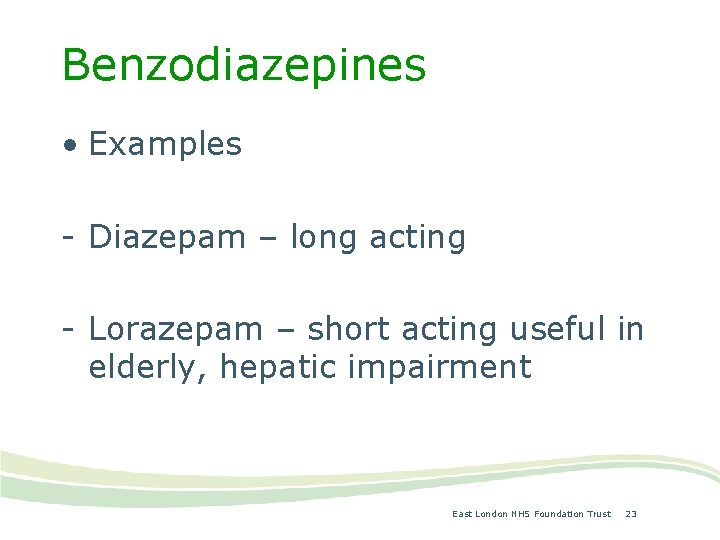 Benzodiazepines

• Examples

- Diazepam – long acting

- Lorazepam – short acting useful in elderly, hepatic impairment

East London NHS Foundation Trust 23